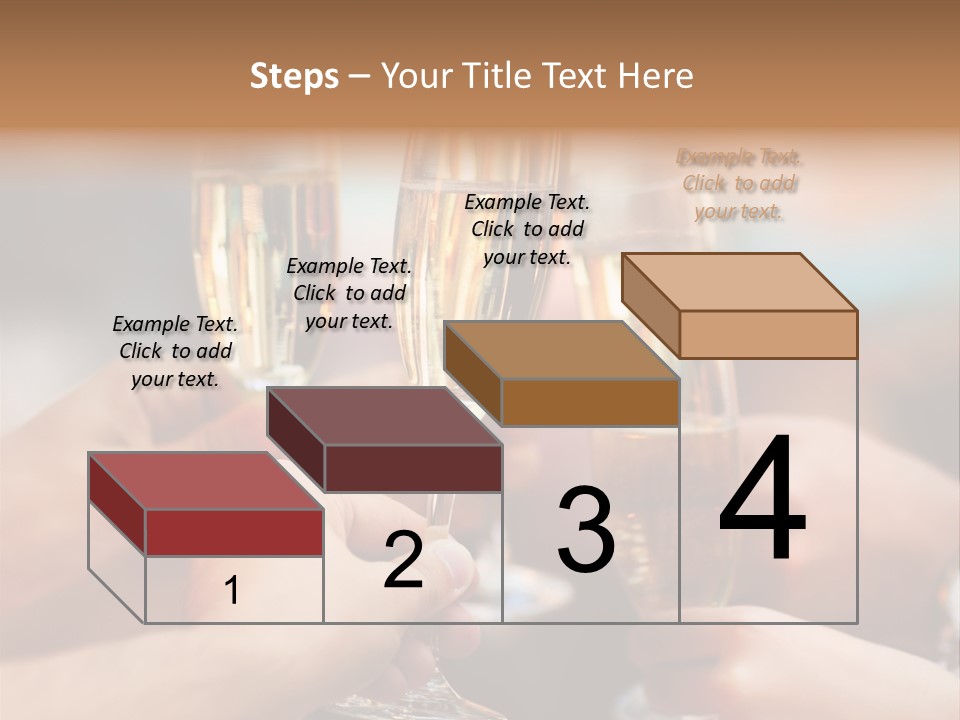 Steps – Your Title Text Here

Example Text. Click to add your text.

Example Text. Click to add your text.

Example Text. Click to add your text.

Example Text. Click to add your text.

1

2

3

4